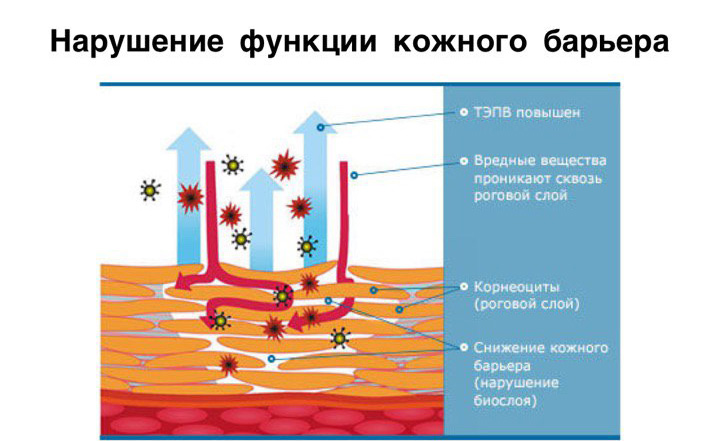 Нарушение функции кожного барьера

ТЭПВ повышен

Вредные вещества проникают сквозь роговой слой

Корнеоциты (роговой слой)

Снижение кожного барьера (нарушение биослоя)